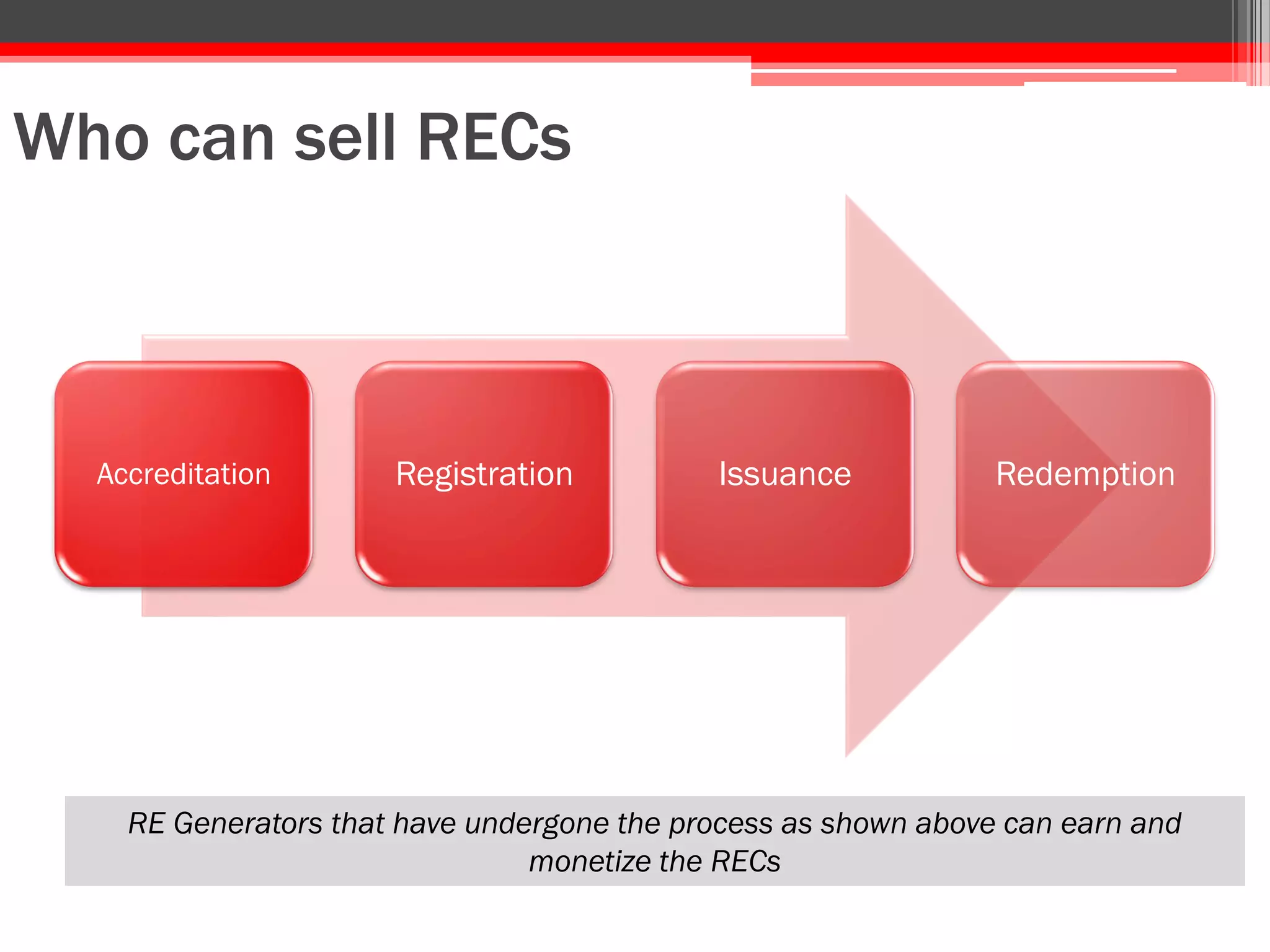 Who can sell RECs

Accreditation

Registration

Issuance

Redemption

RE Generators that have undergone the process as shown above can earn and monetize the RECs